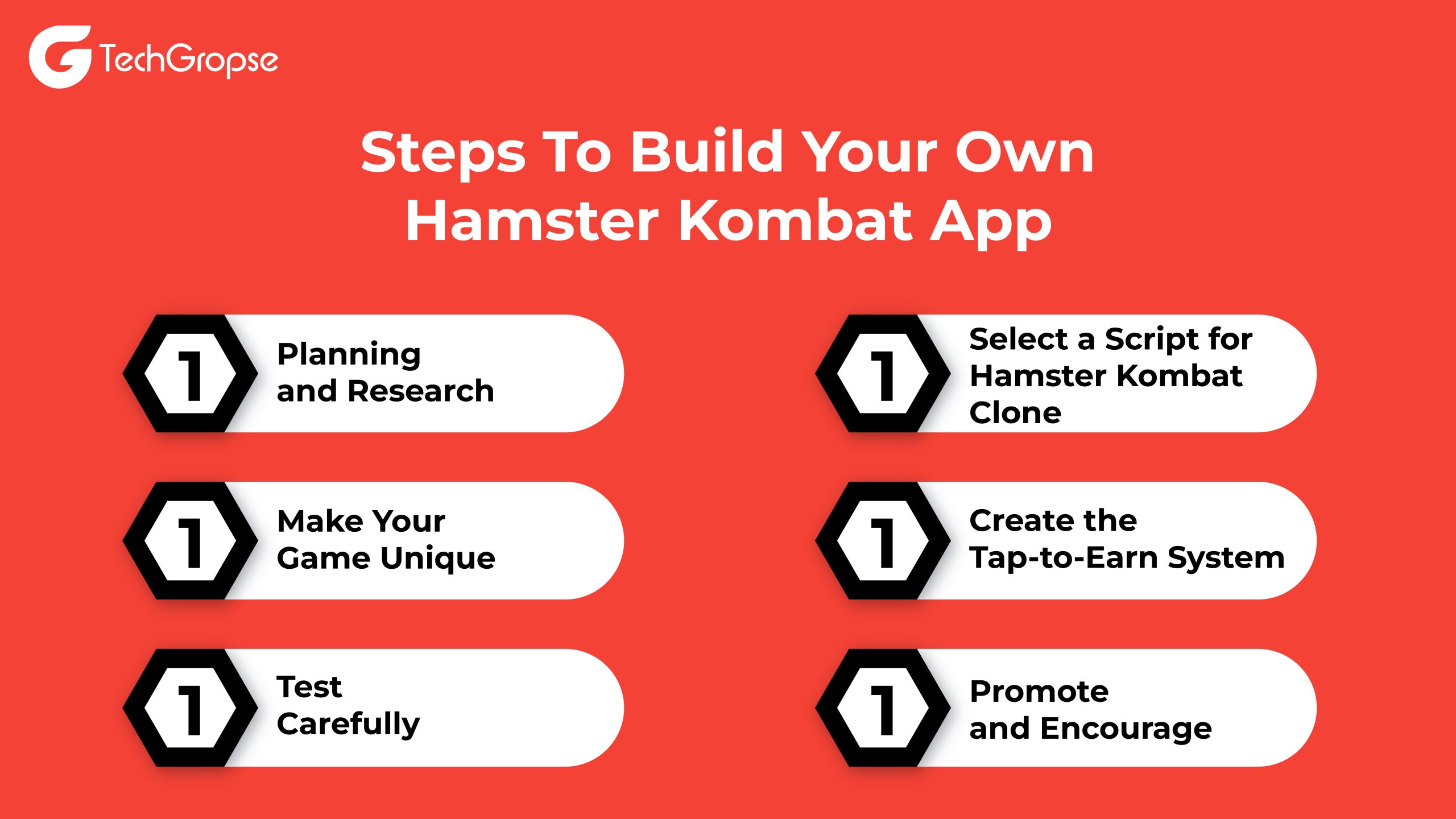 TechGropse

Steps To Build Your Own Hamster Kombat App

1 Planning and Research

1 Make Your Game Unique

1 Test Carefully

1 Select a Script for Hamster Kombat Clone

1 Create the Tap-to-Earn System

1 Promote and Encourage